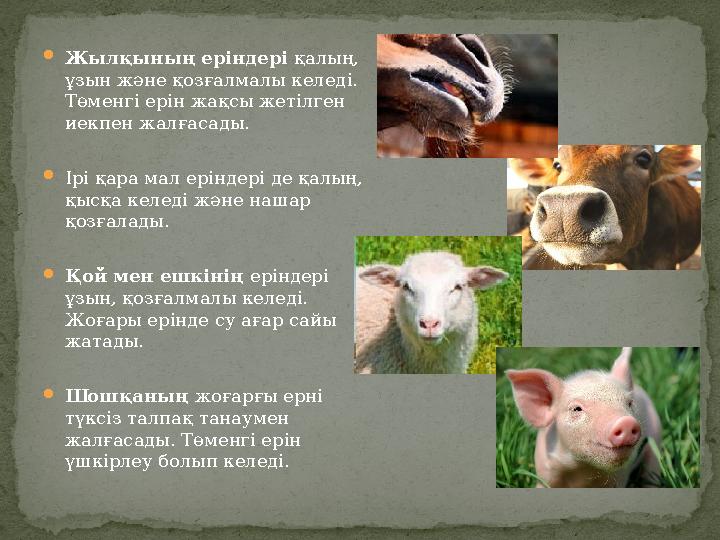 Жылқының еріндері қалың, ұзын және қозғалмалы келеді. Төменгі ерін жақсы жетілген иекпен жалғасады.

Ірі қара мал еріндері де қалың, қысқа келеді және нашар қозғалады.

Қой мен ешкінің еріндері ұзын, қозғалмалы келеді. Жоғары ерінде су ағар сайы жатады.

Шошқаның жоғарғы ерні түксіз талпақ танаумен жалғасады. Төменгі ерін үшкірлеу болып келеді.